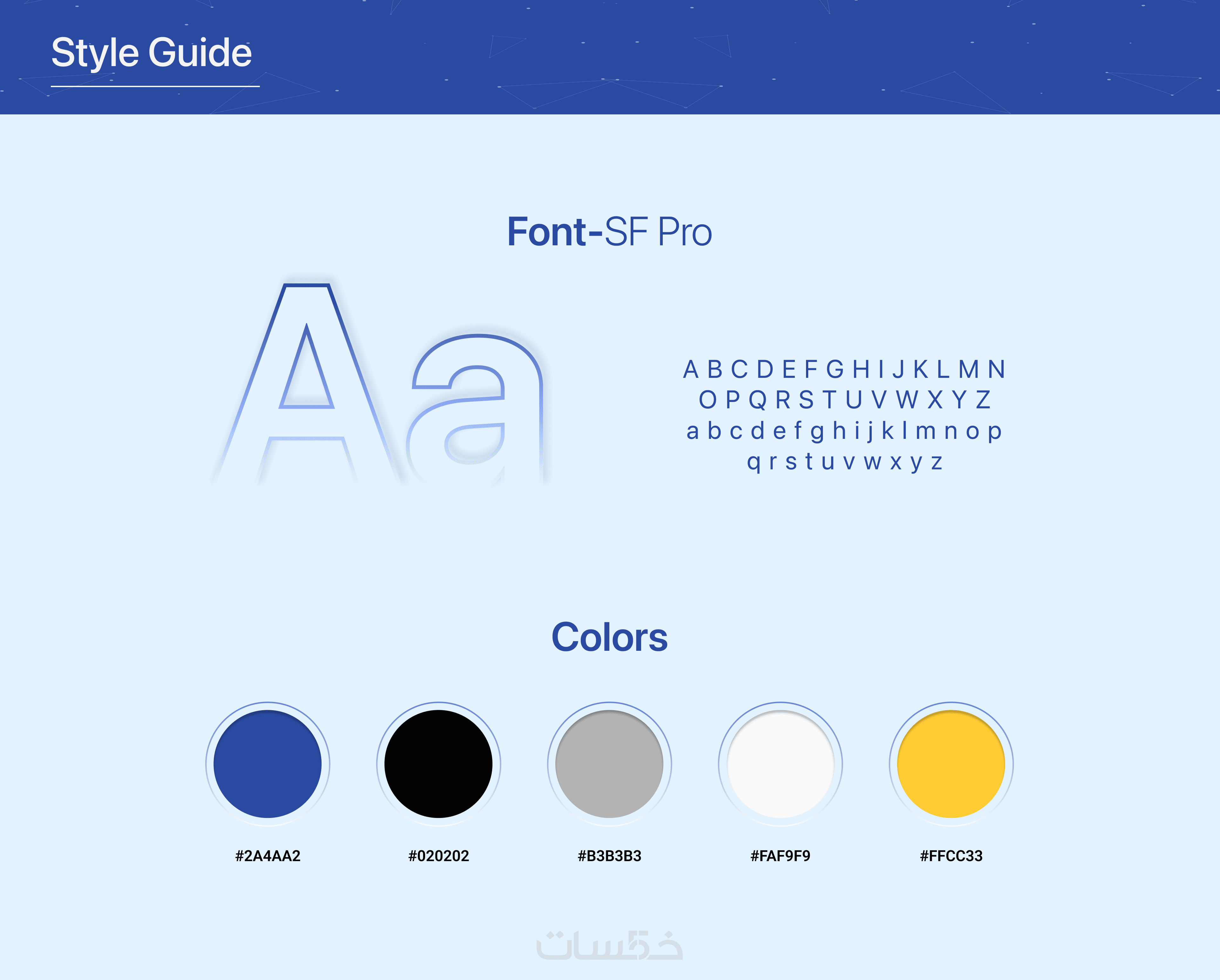 Style Guide

Font-SF Pro

Aa

A B C D E F G H I J K L M N
O P Q R S T U V W X Y Z
a b c d e f g h i j k l m n o p
q r s t u v w x y z

Colors

#2A4AA2

#020202

#B3B3B3

#FAF9F9

#FFCC33

خمسات